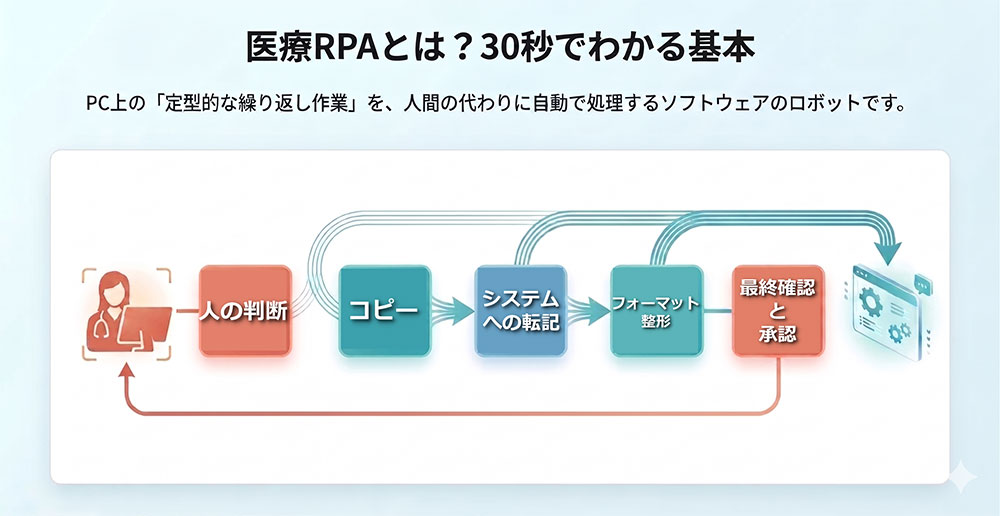 医療RPAとは？30秒でわかる基本

PC上の「定型的な繰り返し作業」を、人間の代わりに自動で処理するソフトウェアのロボットです。

人の判断

コピー

システムへの転記

フォーマット整形

最終確認と承認